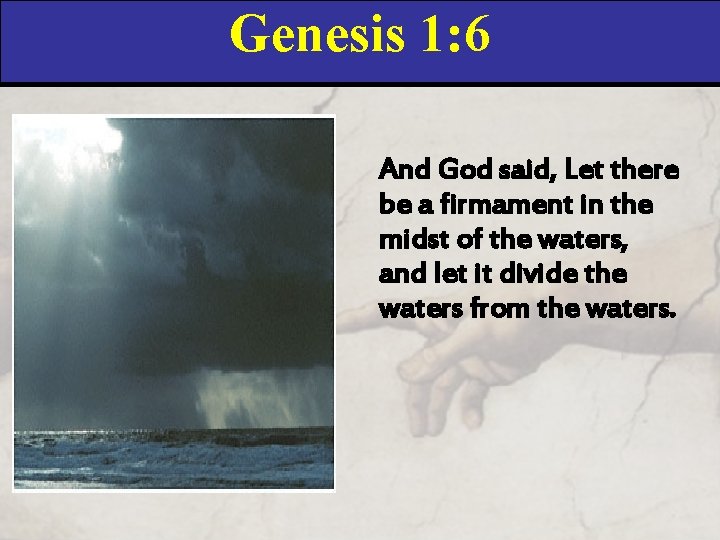 Genesis 1:6

And God said, Let there be a firmament in the midst of the waters, and let it divide the waters from the waters.